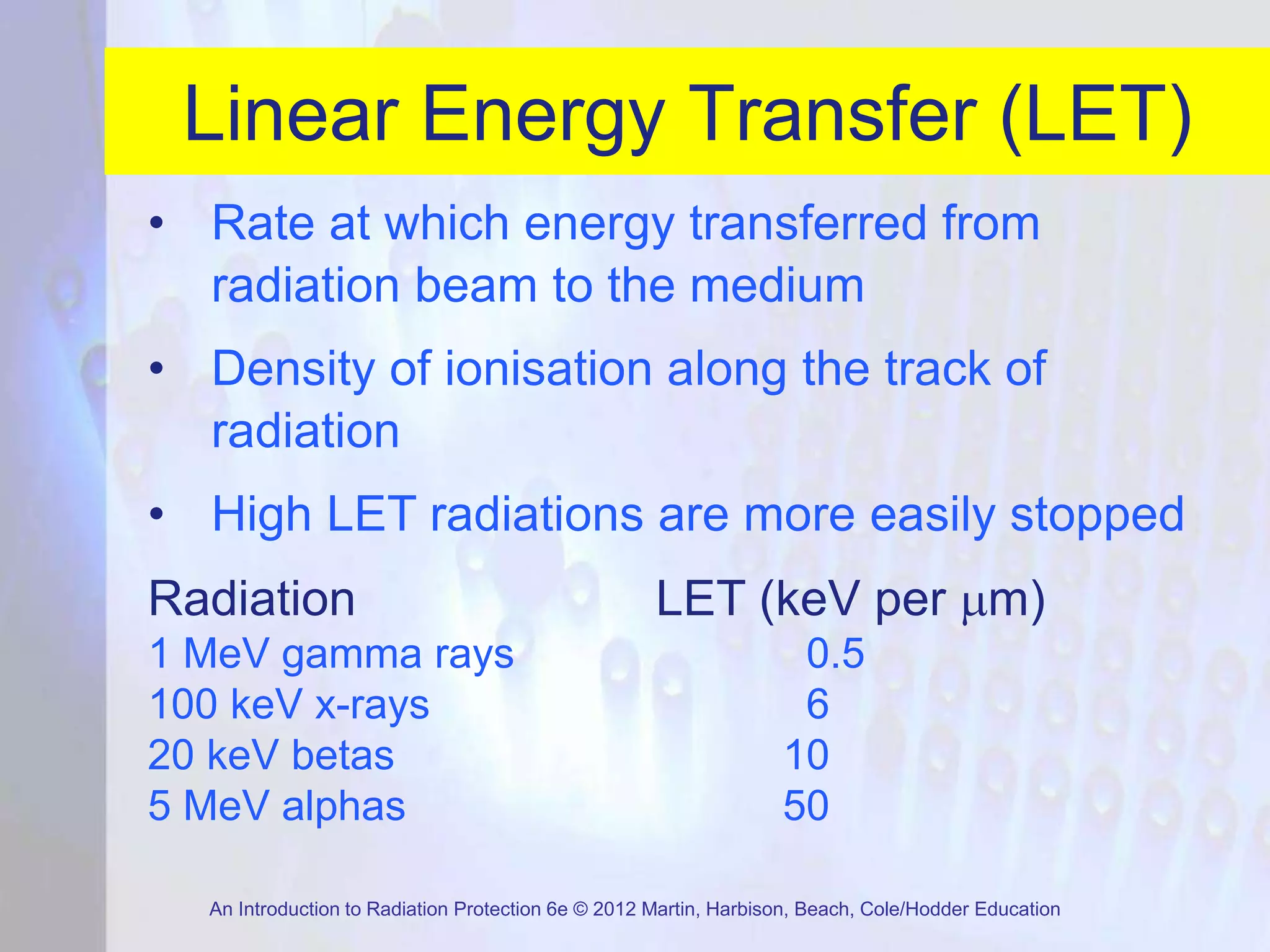 Linear Energy Transfer (LET)

• Rate at which energy transferred from radiation beam to the medium

• Density of ionisation along the track of radiation

• High LET radiations are more easily stopped

| Radiation | LET (keV per μm) |
|---|---|
| 1 MeV gamma rays | 0.5 |
| 100 keV x-rays | 6 |
| 20 keV betas | 10 |
| 5 MeV alphas | 50 |

An Introduction to Radiation Protection 6e © 2012 Martin, Harbison, Beach, Cole/Hodder Education